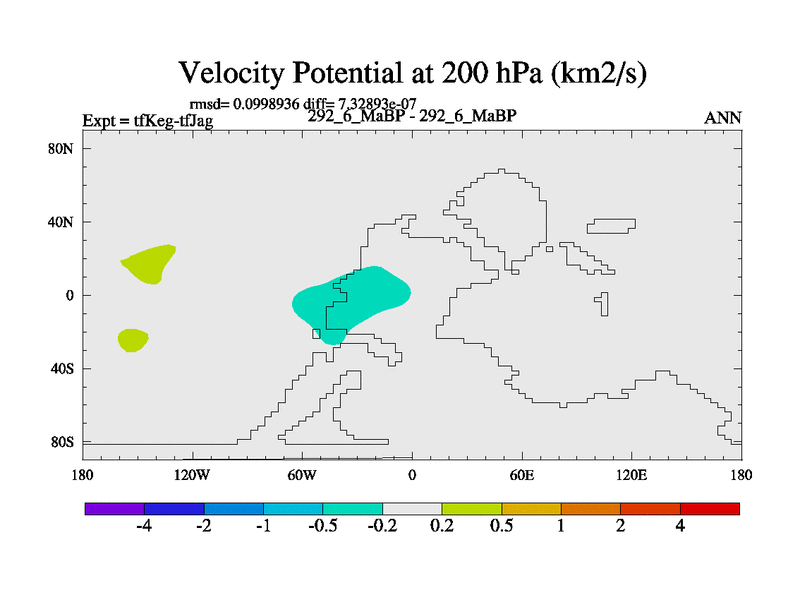 Velocity Potential at 200 hPa (km2/s)

rmsd= 0.0998936 diff= 7.32893e-07

Expt = tfKeg-tfJag

292_6_MaBP - 292_6_MaBP

ANN

80N
40N
0
40S
80S

180
120W
60W
0
60E
120E
180

-4
-2
-1
-0.5
-0.2
0.2
0.5
1
2
4